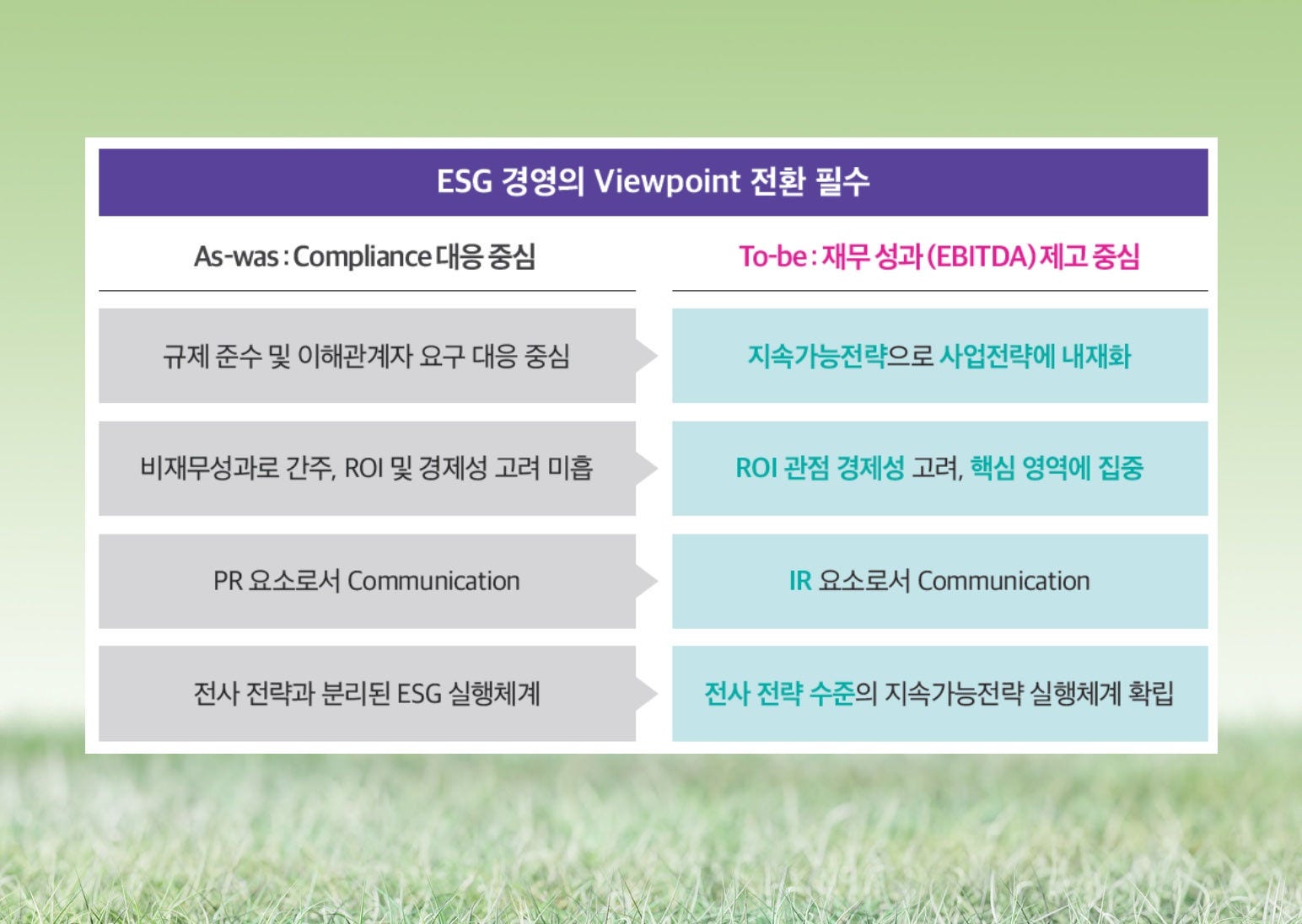 ESG 경영의 Viewpoint 전환 필수

| As-was : Compliance 대응 중심 | To-be : 재무 성과 (EBITDA) 제고 중심 |
|---|---|
| 규제 준수 및 이해관계자 요구 대응 중심 | 지속가능전략으로 사업전략에 내재화 |
| 비재무성과로 간주, ROI 및 경제성 고려 미흡 | ROI 관점 경제성 고려, 핵심 영역에 집중 |
| PR 요소로서 Communication | IR 요소로서 Communication |
| 전사 전략과 분리된 ESG 실행체계 | 전사 전략 수준의 지속가능전략 실행체계 확립 |